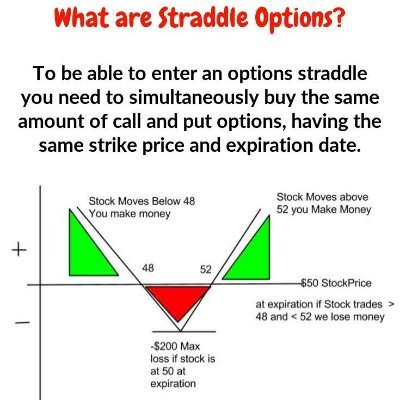 What are Straddle Options?

To be able to enter an options straddle you need to simultaneously buy the same amount of call and put options, having the same strike price and expiration date.

Stock Moves Below 48 You make money

Stock Moves above 52 you Make Money

+

48

52

$50 StockPrice

at expiration if Stock trades > 48 and < 52 we lose money

−

-$200 Max loss if stock is at 50 at expiration